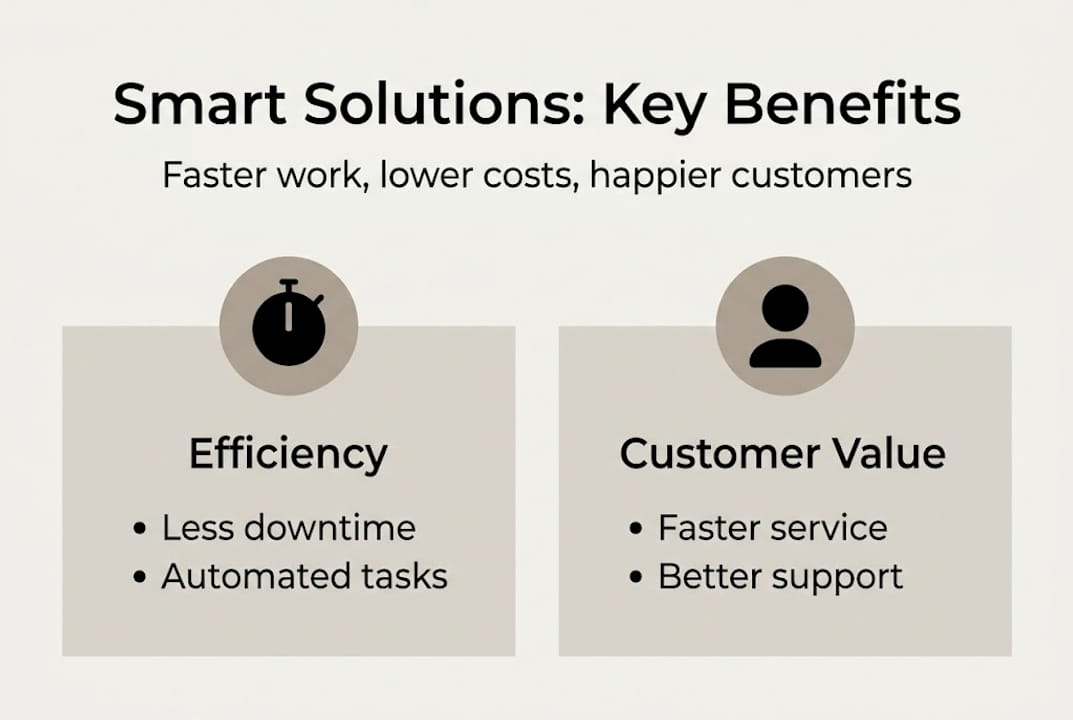 Smart Solutions: Key Benefits

Faster work, lower costs, happier customers

Efficiency

• Less downtime
• Automated tasks

Customer Value

• Faster service
• Better support